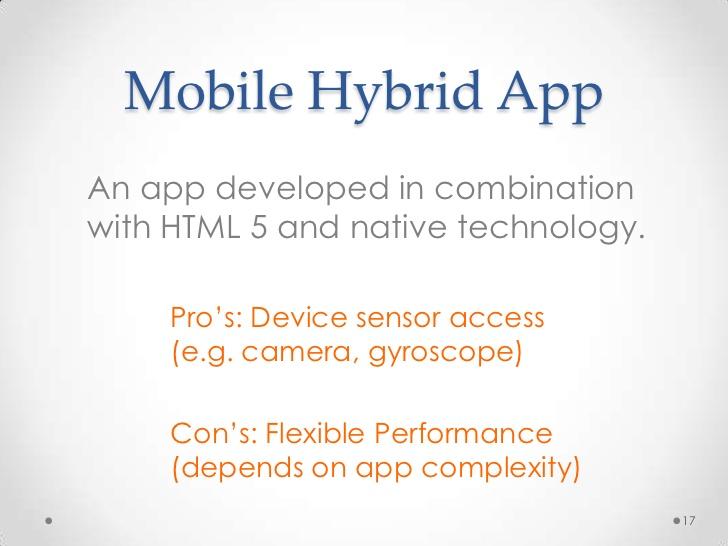 Mobile Hybrid App

An app developed in combination with HTML 5 and native technology.

Pro’s: Device sensor access (e.g. camera, gyroscope)

Con’s: Flexible Performance (depends on app complexity)

17